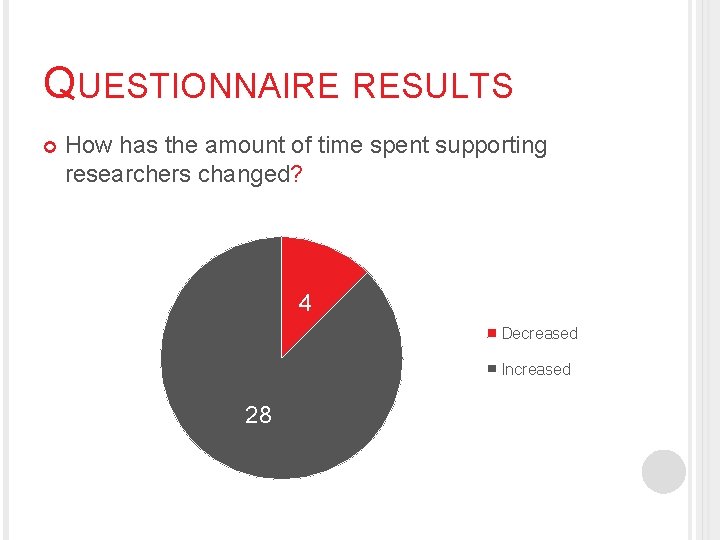 QUESTIONNAIRE RESULTS

How has the amount of time spent supporting researchers changed?

4

28

Decreased

Increased